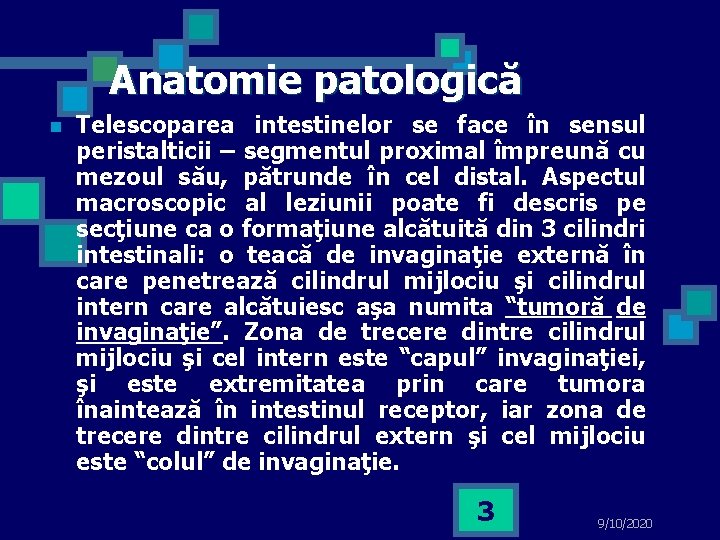 Anatomie patologică

Telescoparea intestinelor se face în sensul peristalticii – segmentul proximal împreună cu mezoul său, pătrunde în cel distal. Aspectul macroscopic al leziunii poate fi descris pe secţiune ca o formaţiune alcătuită din 3 cilindri intestinali: o teacă de invaginaţie externă în care penetrează cilindrul mijlociu şi cilindrul intern care alcătuiesc aşa numita “tumoră de invaginaţie”. Zona de trecere dintre cilindrul mijlociu şi cel intern este “capul” invaginaţiei, şi este extremitatea prin care tumora înaintează în intestinul receptor, iar zona de trecere dintre cilindrul extern şi cel mijlociu este “colul” de invaginaţie.

3

9/10/2020